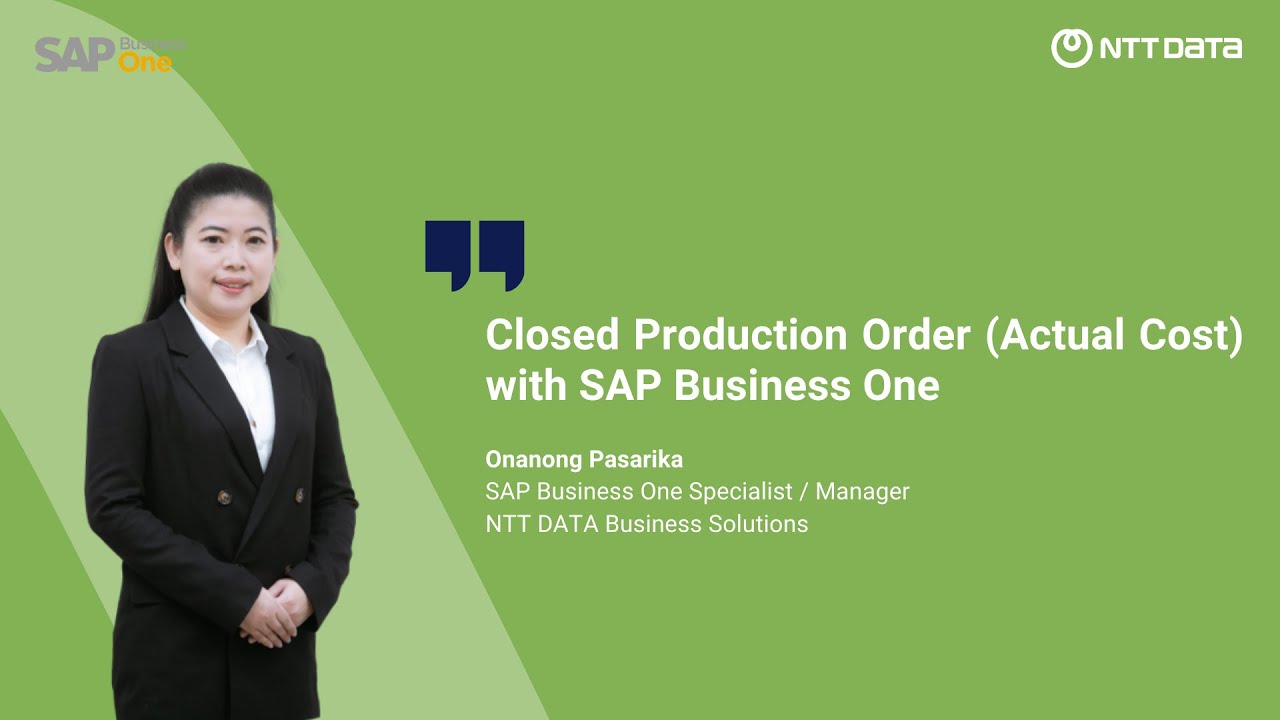 SAP Business One

NTT DATA

Closed Production Order (Actual Cost) with SAP Business One

Onanong Pasarika
SAP Business One Specialist / Manager
NTT DATA Business Solutions